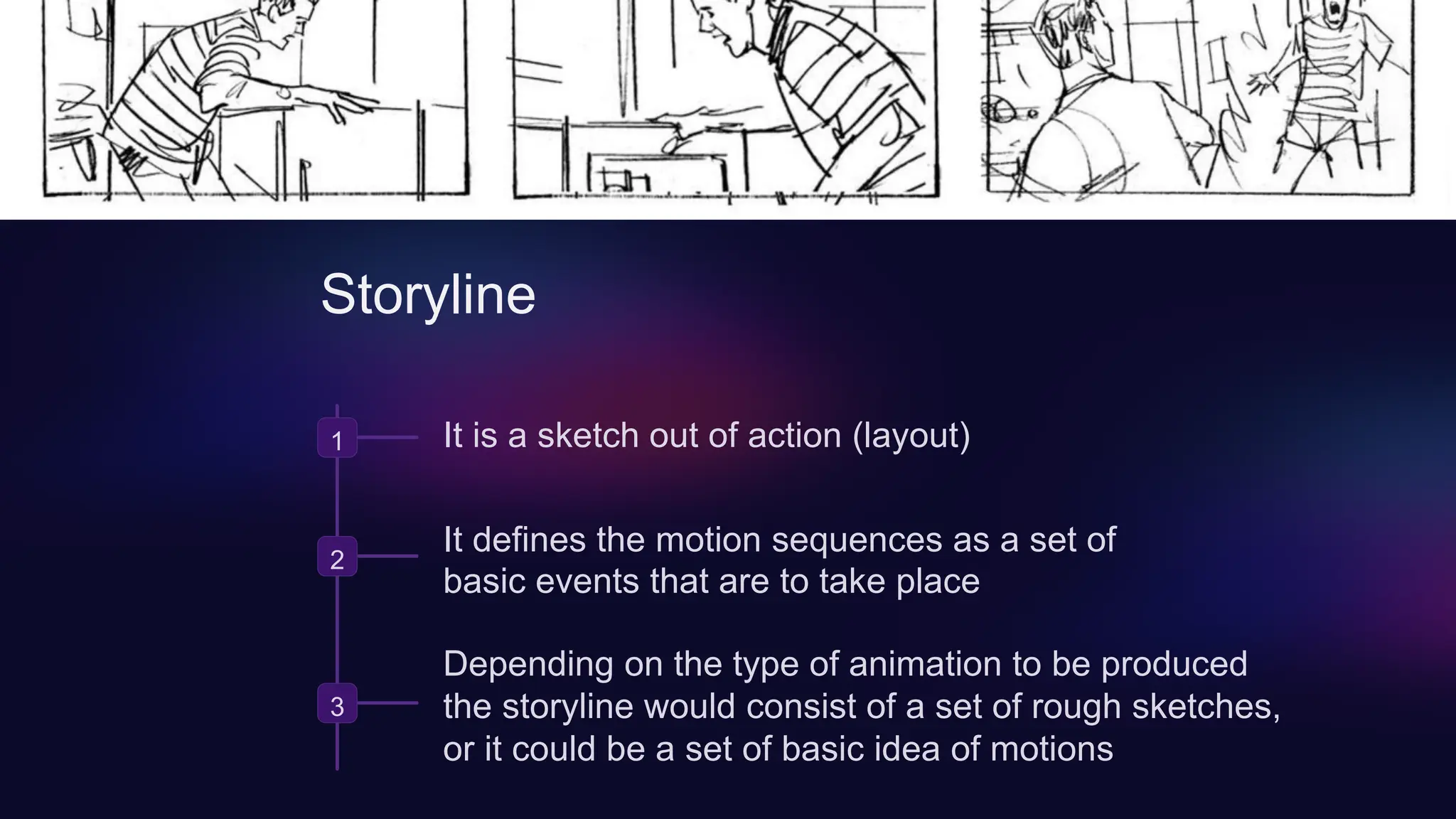 Storyline

1 It is a sketch out of action (layout)

2 It defines the motion sequences as a set of basic events that are to take place

3 Depending on the type of animation to be produced the storyline would consist of a set of rough sketches, or it could be a set of basic idea of motions